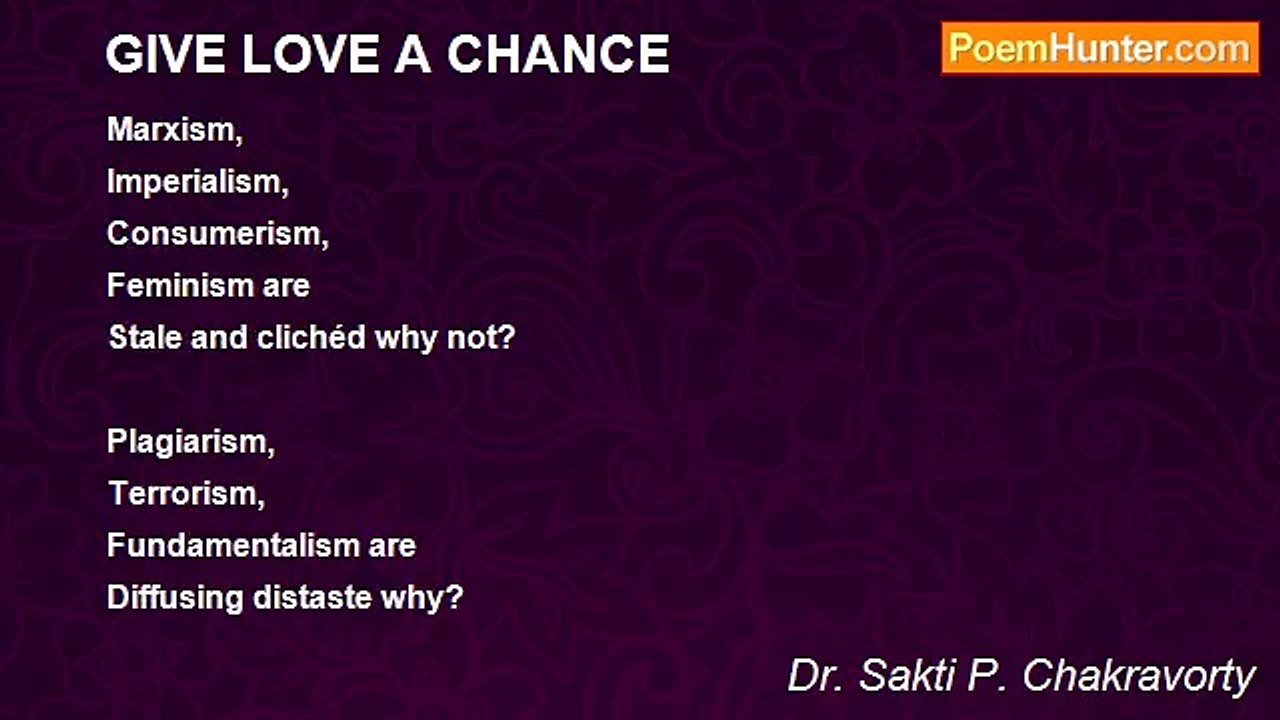 GIVE LOVE A CHANCE

PoemHunter.com

Marxism,
Imperialism,
Consumerism,
Feminism are
Stale and clichéd why not?

Plagiarism,
Terrorism,
Fundamentalism are
Diffusing distaste why?

Dr. Sakti P. Chakravorty